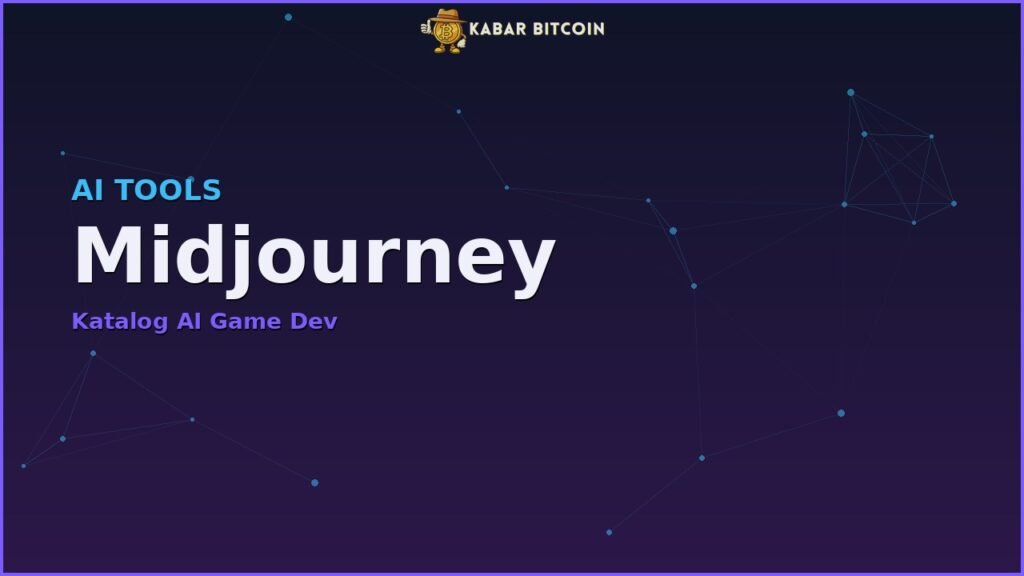 KABAR BITCOIN

AI TOOLS

Midjourney

Katalog AI Game Dev